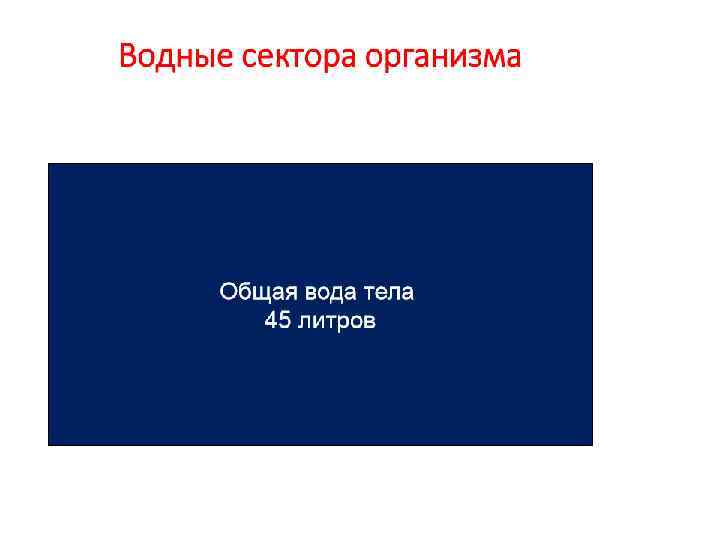 Водные сектора организма

Общая вода тела
45 литров